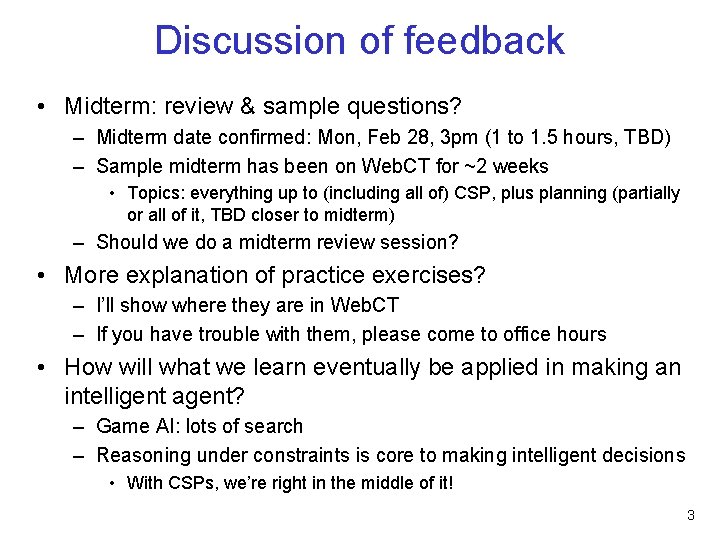 Discussion of feedback

• Midterm: review & sample questions?
– Midterm date confirmed: Mon, Feb 28, 3pm (1 to 1.5 hours, TBD)
– Sample midterm has been on WebCT for ~2 weeks
• Topics: everything up to (including all of) CSP, plus planning (partially or all of it, TBD closer to midterm)
– Should we do a midterm review session?

• More explanation of practice exercises?
– I'll show where they are in WebCT
– If you have trouble with them, please come to office hours

• How will what we learn eventually be applied in making an intelligent agent?
– Game AI: lots of search
– Reasoning under constraints is core to making intelligent decisions
• With CSPs, we're right in the middle of it!

3